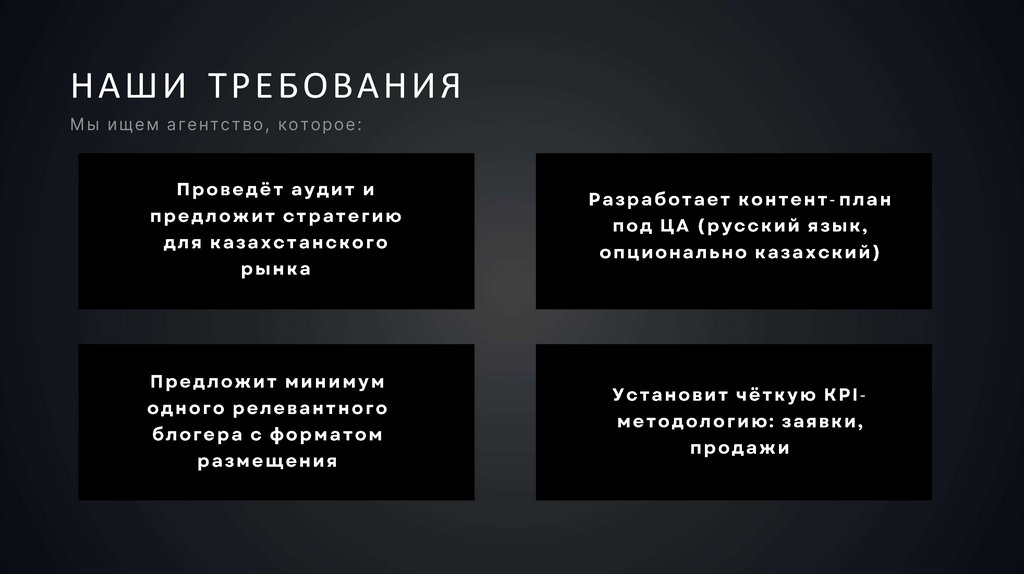 НАШИ ТРЕБОВАНИЯ

Мы ищем агентство, которое:

Проведёт аудит и предложит стратегию для казахстанского рынка

Разработает контент-план под ЦА (русский язык, опционально казахский)

Предложит минимум одного релевантного блогера с форматом размещения

Установит чёткую KPI-методологию: заявки, продажи